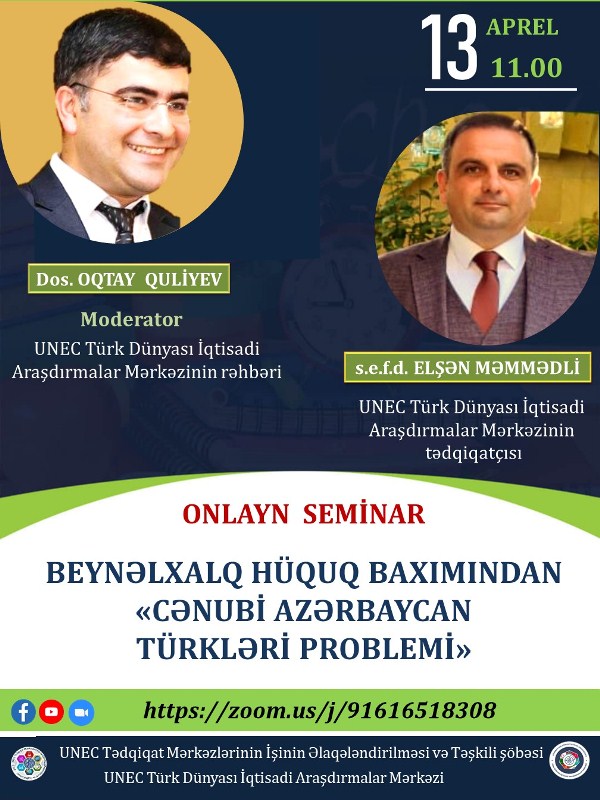 13 APREL 11.00

Dos. OQTAY QULİYEV

Moderator

UNEC Türk Dünyası İqtisadi Araşdırmalar Mərkəzinin rəhbəri

s.e.f.d. ELŞƏN MƏMMƏDLİ

UNEC Türk Dünyası İqtisadi Araşdırmalar Mərkəzinin tədqiqatçısı

ONLAYN SEMİNAR

BEYNƏLXALQ HÜQUQ BAXIMINDAN «CƏNUBİ AZƏRBAYCAN TÜRKLƏRİ PROBLEMİ»

https://zoom.us/j/91616518308

UNEC Tədqiqat Mərkəzlərinin İşinin Əlaqələndirilməsi və Təşkili şöbəsi
UNEC Türk Dünyası İqtisadi Araşdırmalar Mərkəzi